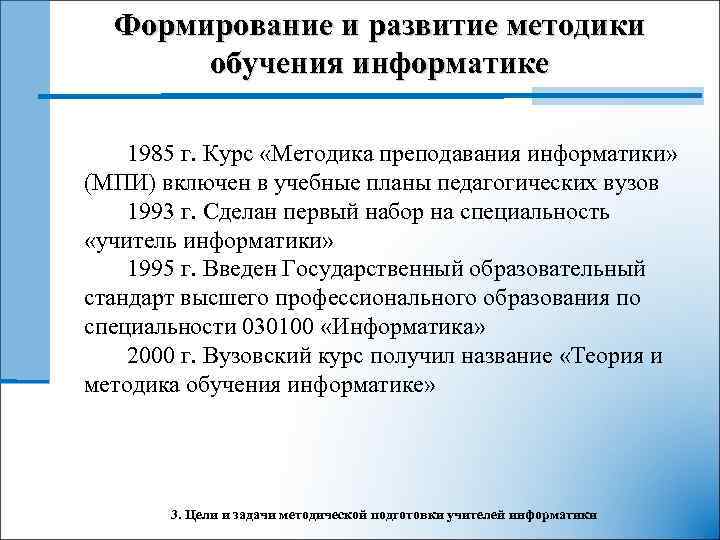 Формирование и развитие методики обучения информатике

1985 г. Курс «Методика преподавания информатики» (МПИ) включен в учебные планы педагогических вузов

1993 г. Сделан первый набор на специальность «учитель информатики»

1995 г. Введен Государственный образовательный стандарт высшего профессионального образования по специальности 030100 «Информатика»

2000 г. Вузовский курс получил название «Теория и методика обучения информатике»

3. Цели и задачи методической подготовки учителей информатики